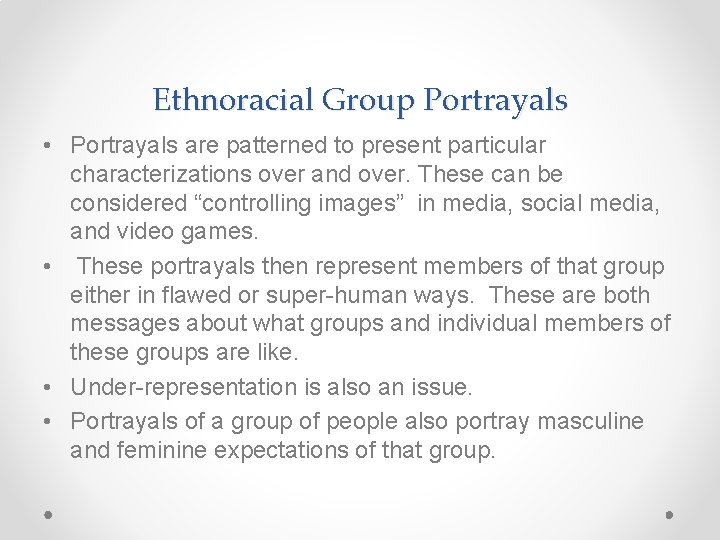 Ethnoracial Group Portrayals

• Portrayals are patterned to present particular characterizations over and over. These can be considered “controlling images” in media, social media, and video games.

• These portrayals then represent members of that group either in flawed or super-human ways. These are both messages about what groups and individual members of these groups are like.

• Under-representation is also an issue.

• Portrayals of a group of people also portray masculine and feminine expectations of that group.